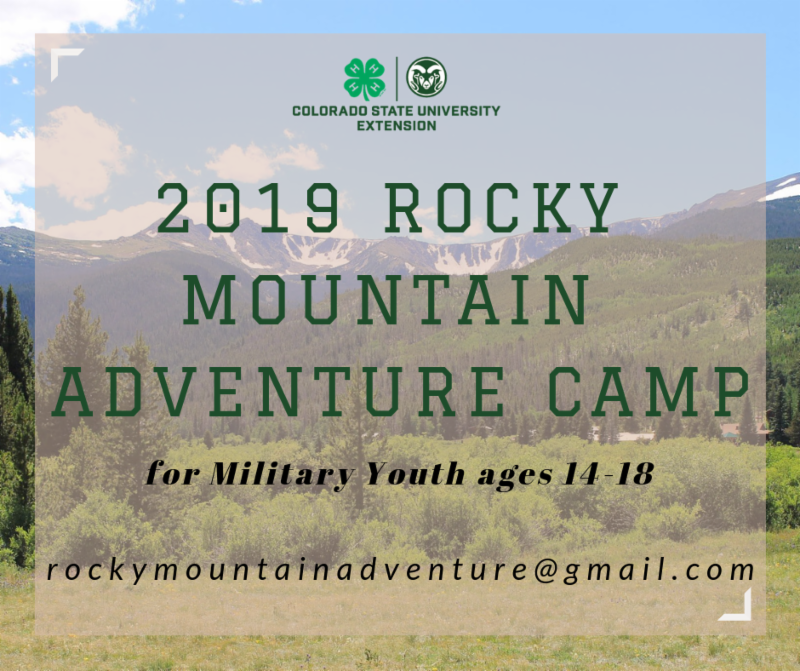 COLORADO STATE UNIVERSITY
EXTENSION

2019 ROCKY MOUNTAIN ADVENTURE CAMP

for Military Youth ages 14-18

rockymountainadventure@gmail.com